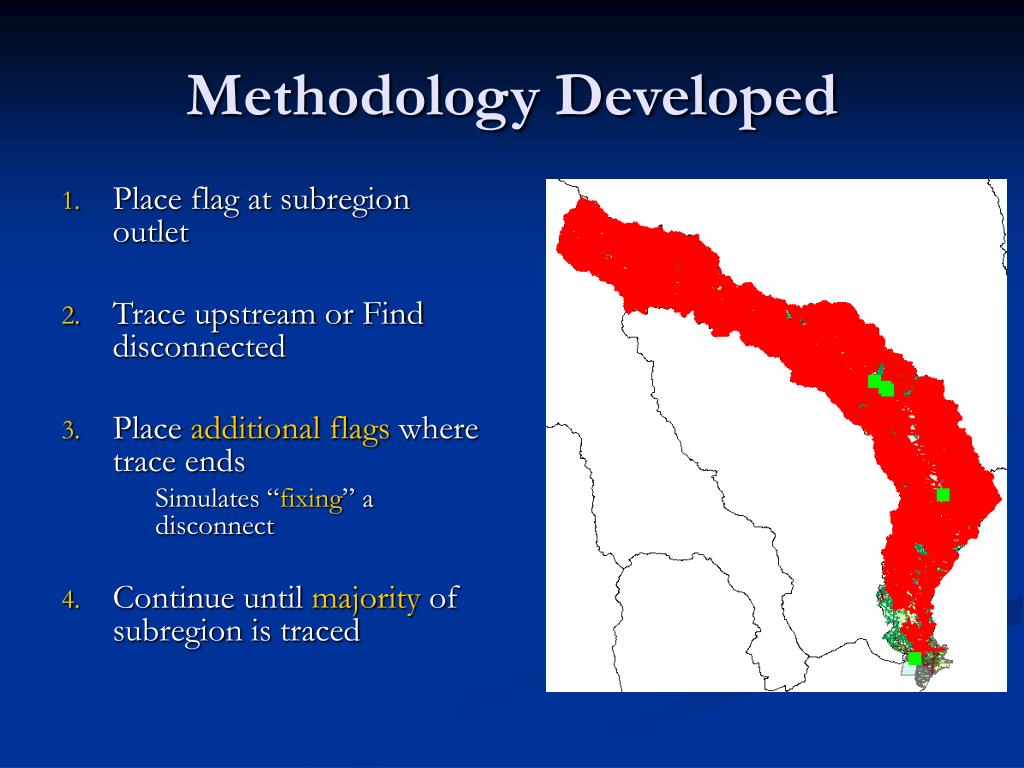 Methodology Developed

1. Place flag at subregion outlet

2. Trace upstream or Find disconnected

3. Place additional flags where trace ends

Simulates “fixing” a disconnect

4. Continue until majority of subregion is traced